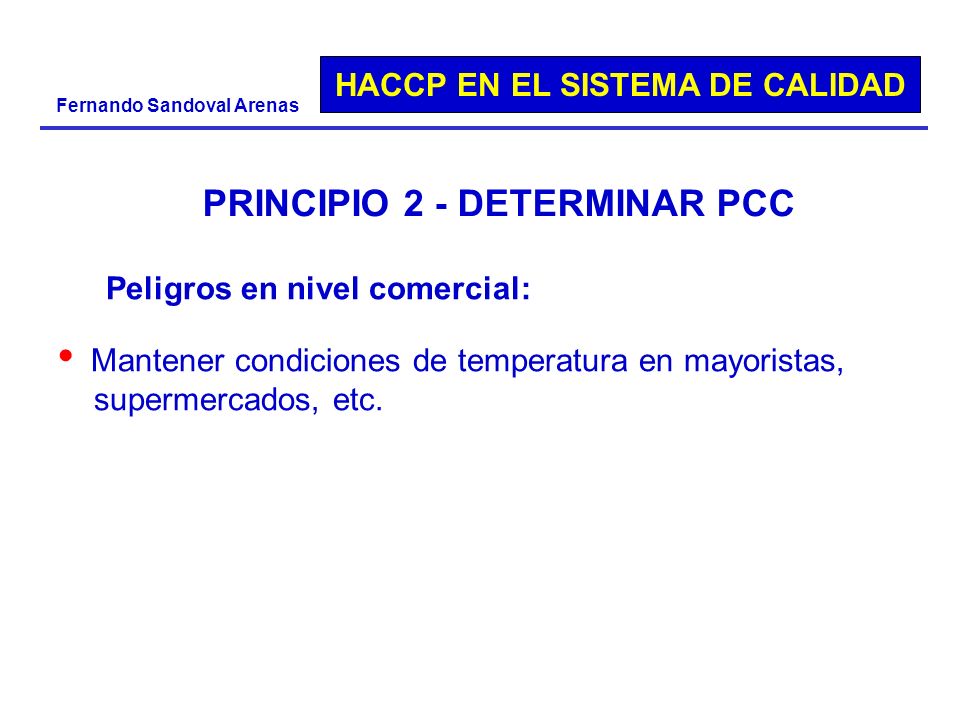 Fernando Sandoval Arenas

HACCP EN EL SISTEMA DE CALIDAD

PRINCIPIO 2 - DETERMINAR PCC

Peligros en nivel comercial:

• Mantener condiciones de temperatura en mayoristas, supermercados, etc.